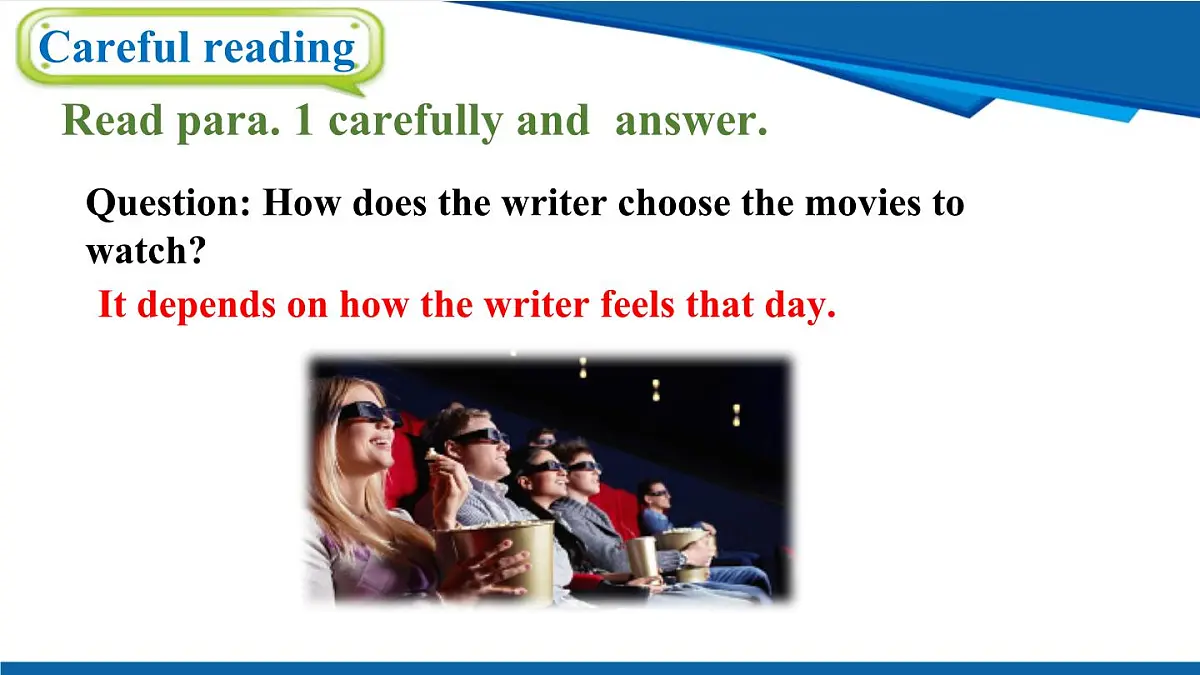 Careful reading

Read para. 1 carefully and answer.

Question: How does the writer choose the movies to watch?

It depends on how the writer feels that day.